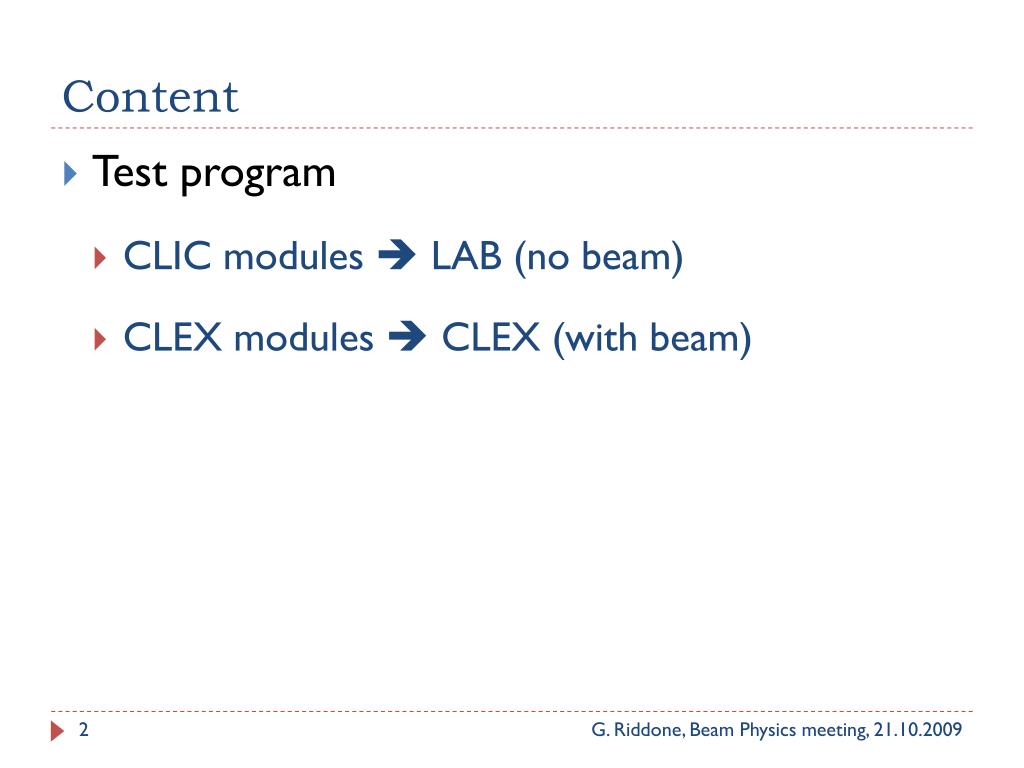 Content

Test program

CLIC modules ➔ LAB (no beam)

CLEX modules ➔ CLEX (with beam)

2

G. Riddone, Beam Physics meeting, 21.10.2009